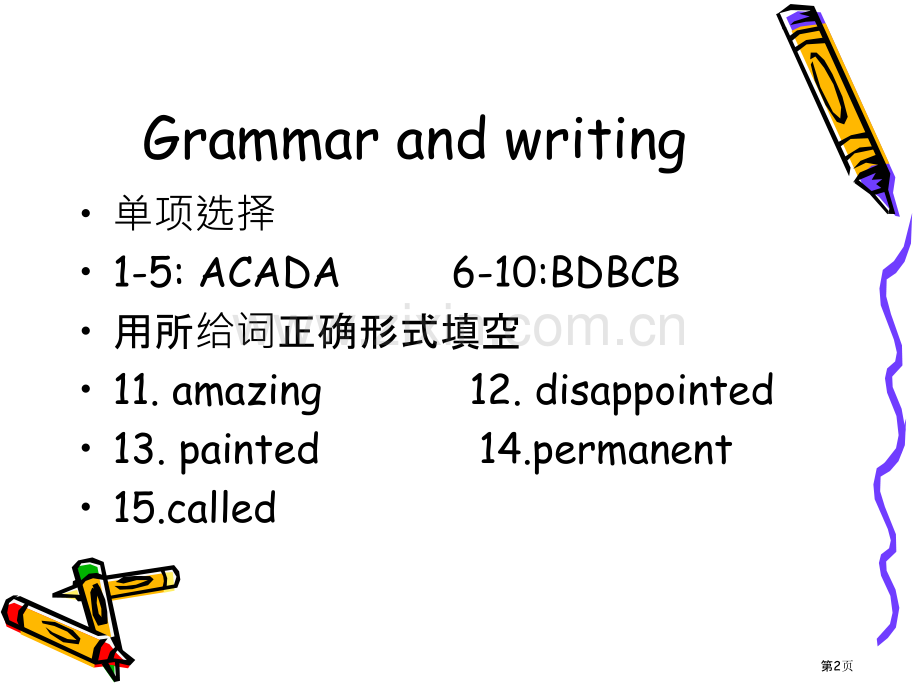 Grammar and writing

• 单项选择
• 1-5: ACADA 6-10:BDBCB
• 用所给词正确形式填空
• 11. amazing 12. disappointed
• 13. painted 14.permanent
• 15.called

www.zixin.com.cn

第2页